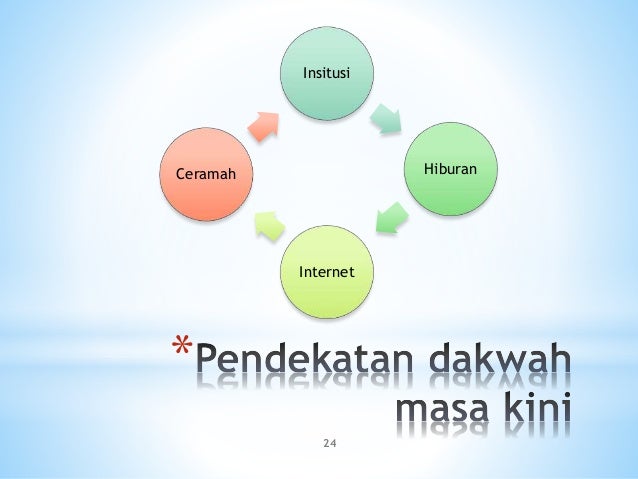 Insitusi

Hiburan

Internet

Ceramah

*Pendekatan dakwah masa kini

24